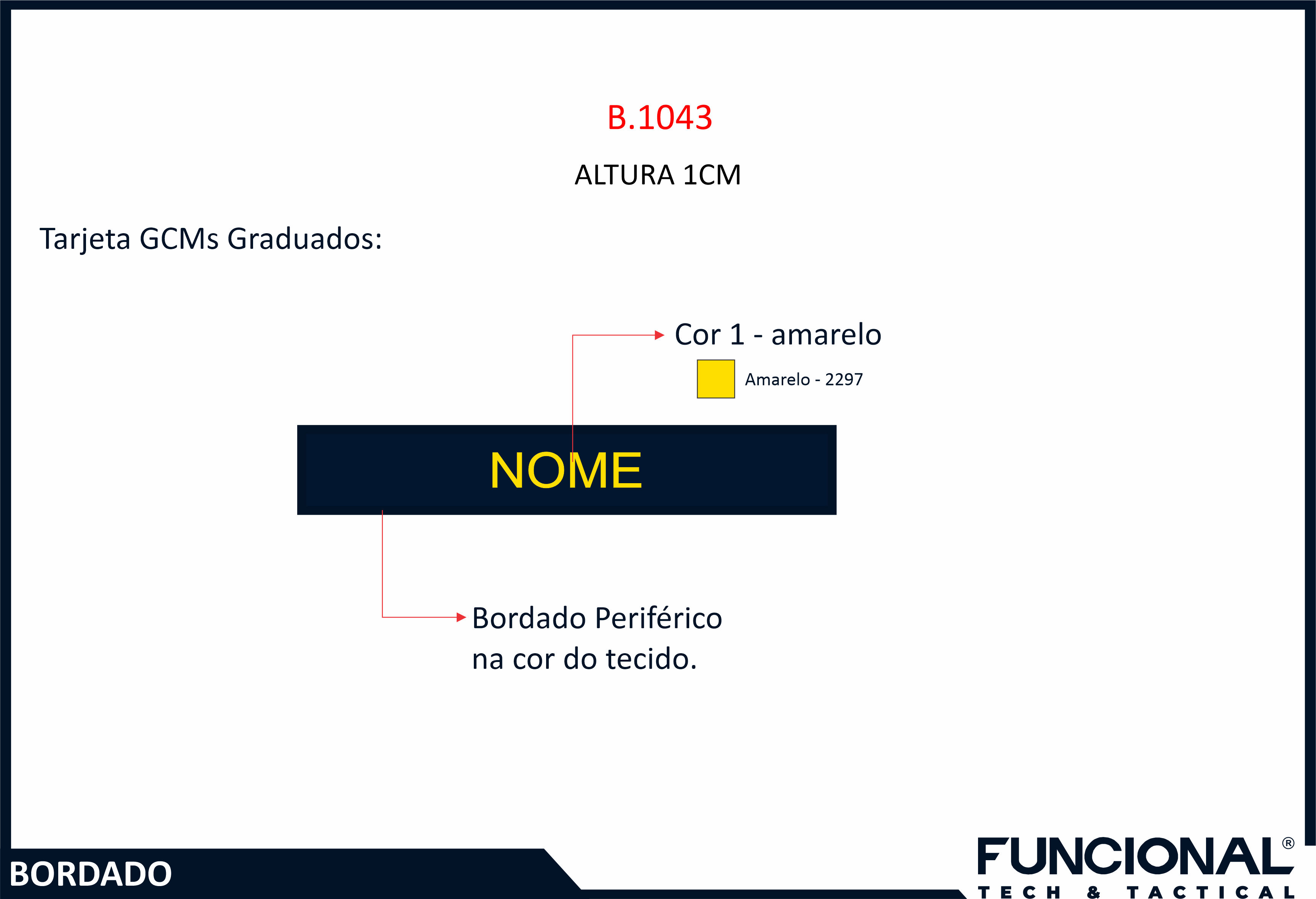 B.1043

ALTURA 1CM

Tarjeta GCMs Graduados:

Cor 1 - amarelo

Amarelo - 2297

NOME

Bordado Periférico na cor do tecido.

BORDADO

FUNCIONAL®
TECH & TACTICAL